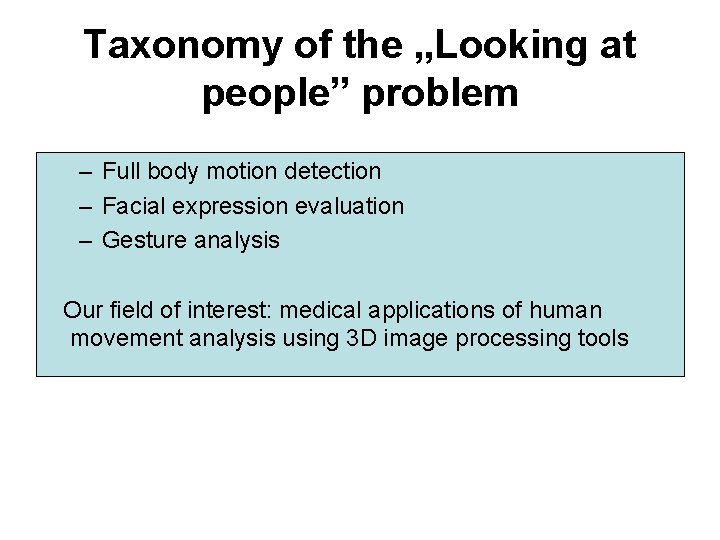 Taxonomy of the „Looking at people” problem

– Full body motion detection
– Facial expression evaluation
– Gesture analysis

Our field of interest: medical applications of human movement analysis using 3D image processing tools